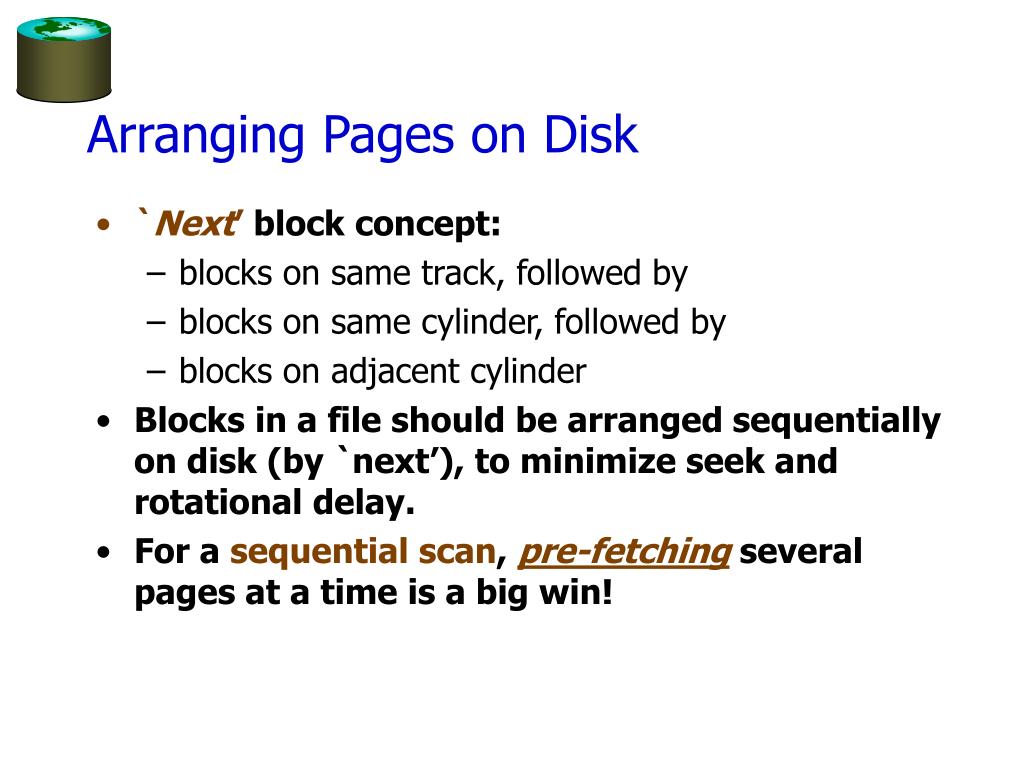 Arranging Pages on Disk

• `Next' block concept:
– blocks on same track, followed by
– blocks on same cylinder, followed by
– blocks on adjacent cylinder
• Blocks in a file should be arranged sequentially on disk (by `next'), to minimize seek and rotational delay.
• For a sequential scan, pre-fetching several pages at a time is a big win!